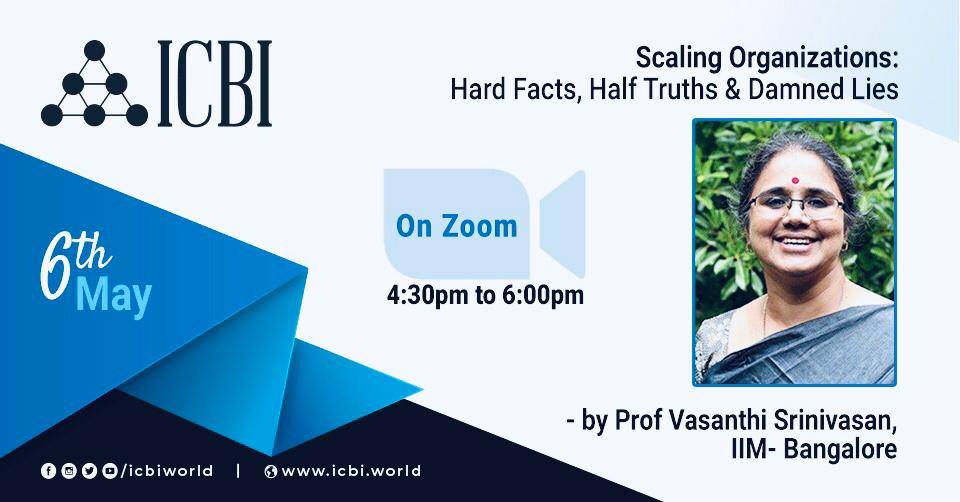 ICBI

Scaling Organizations:
Hard Facts, Half Truths & Damned Lies

6th
May

On Zoom

4:30pm to 6:00pm

- by Prof Vasanthi Srinivasan,
IIM- Bangalore

/icbiworld | www.icbi.world